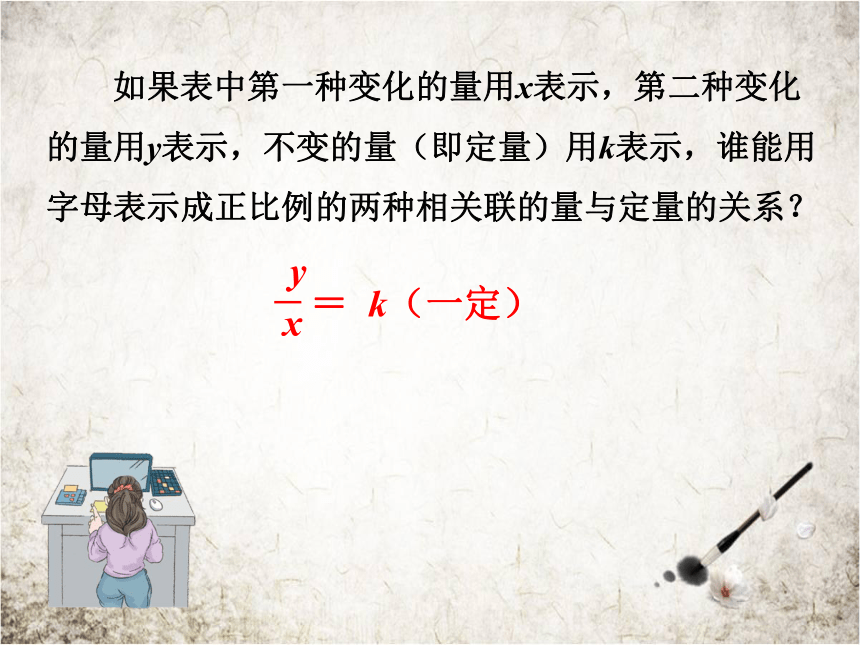 如果表中第一种变化的量用$x$表示，第二种变化的量用$y$表示，不变的量（即定量）用$k$表示，谁能用字母表示成正比例的两种相关联的量与定量的关系？

$\frac{y}{x}=k$（一定）